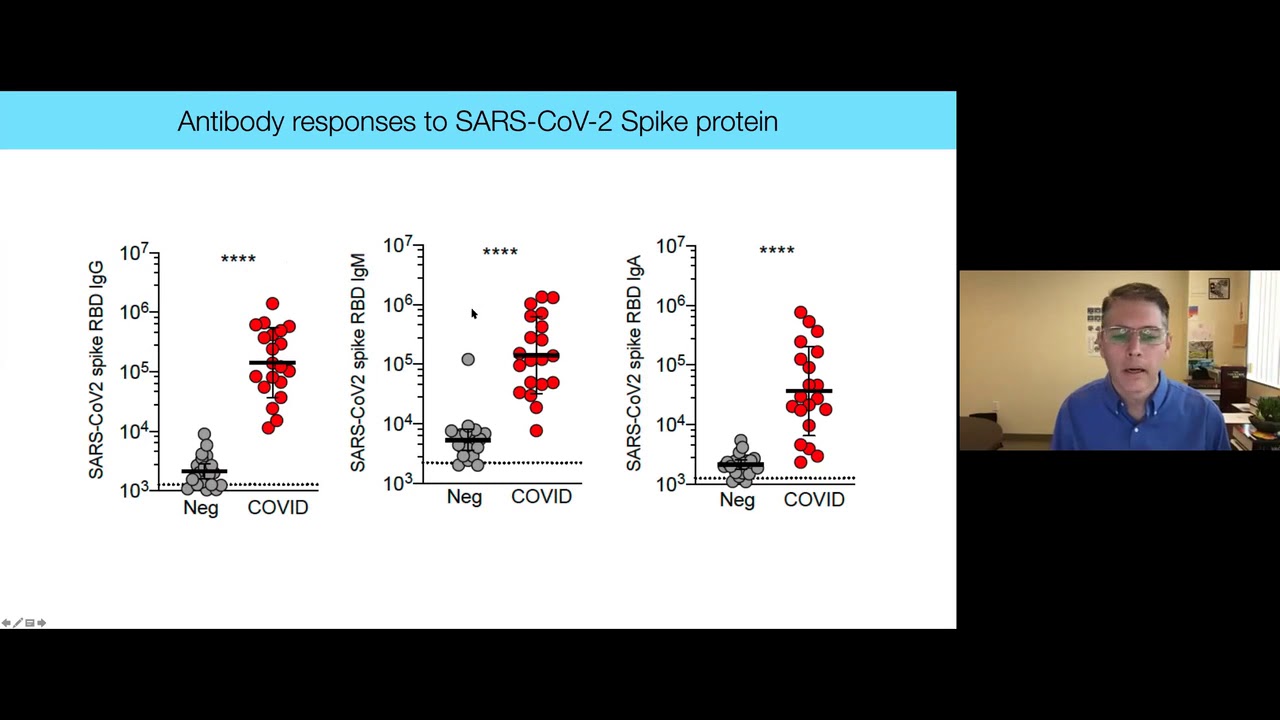 Antibody responses to SARS-CoV-2 Spike protein

SARS-CoV2 spike RBD IgG
$10^7$
$10^6$
$10^5$
$10^4$
$10^3$
****
Neg COVID

SARS-CoV2 spike RBD IgM
$10^7$
$10^6$
$10^5$
$10^4$
$10^3$
****
Neg COVID

SARS-CoV2 spike RBD IgA
$10^7$
$10^6$
$10^5$
$10^4$
$10^3$
****
Neg COVID